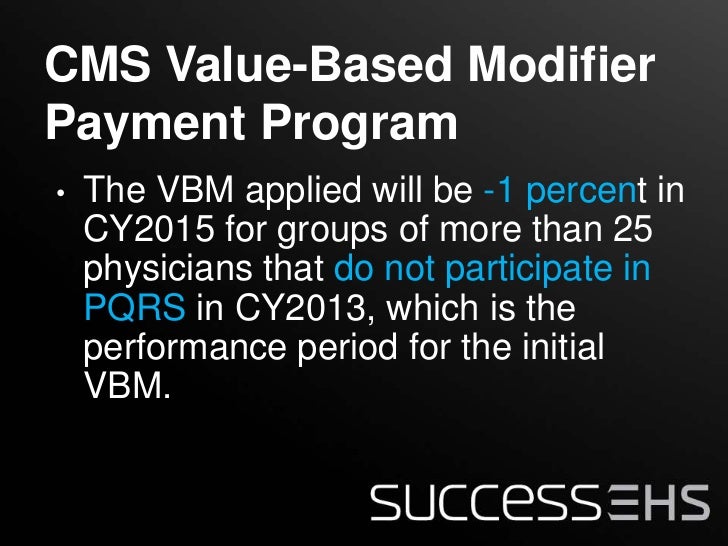 CMS Value-Based Modifier Payment Program

• The VBM applied will be -1 percent in CY2015 for groups of more than 25 physicians that do not participate in PQRS in CY2013, which is the performance period for the initial VBM.

SUCCESSEHS